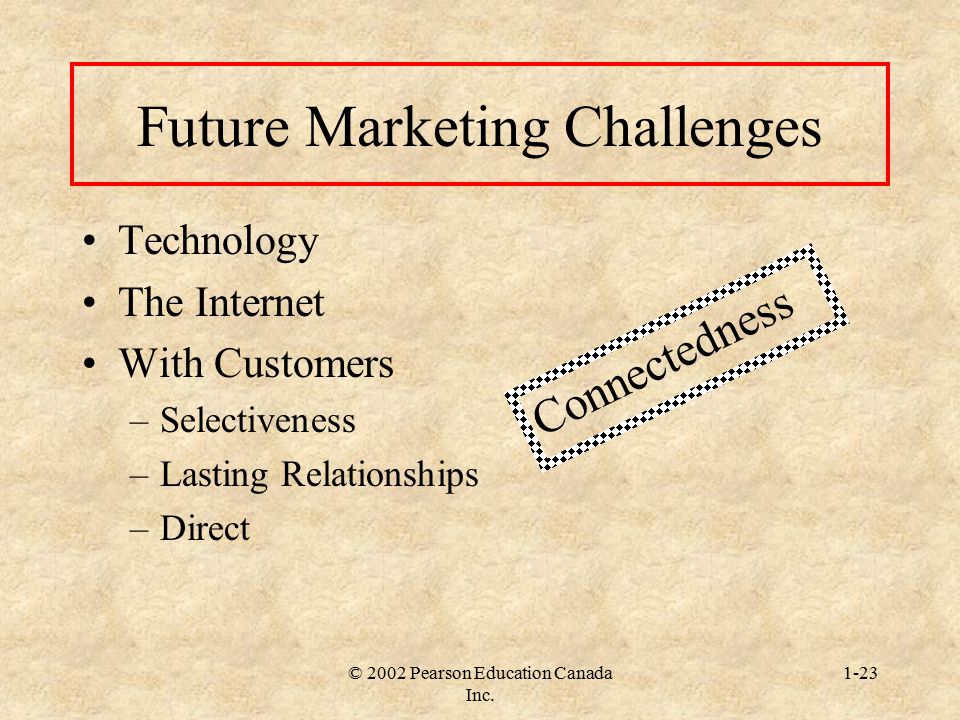 Future Marketing Challenges

• Technology
• The Internet
• With Customers
– Selectiveness
– Lasting Relationships
– Direct

Connectedness

© 2002 Pearson Education Canada Inc.

1-23